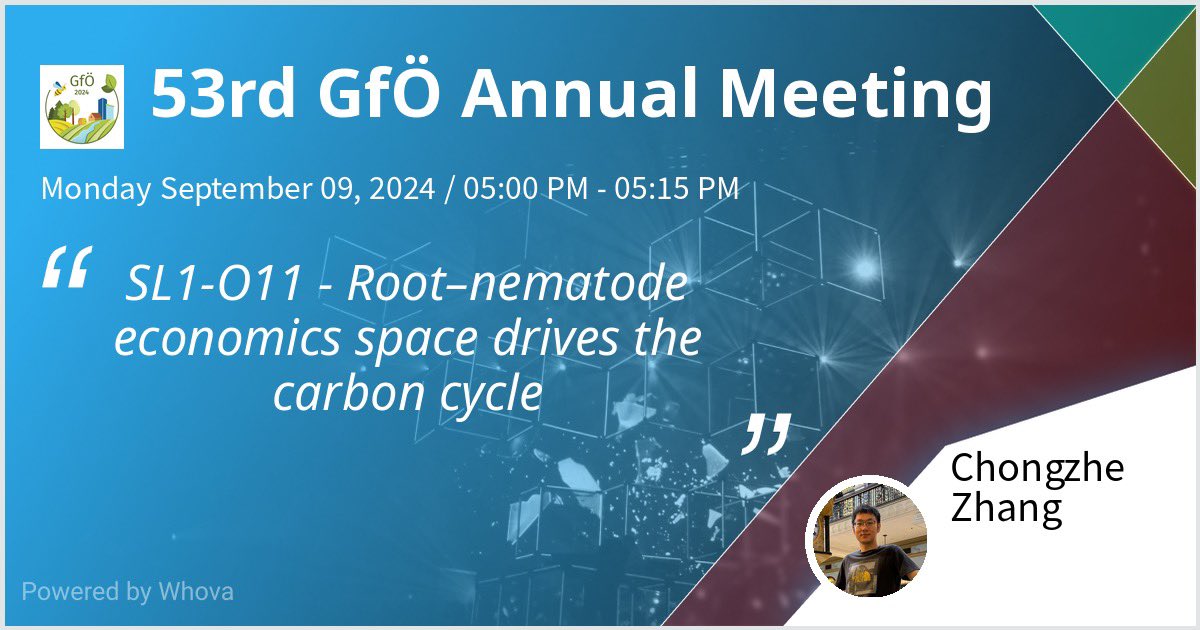 GfÖ 2024

53rd GfÖ Annual Meeting

Monday September 09, 2024 / 05:00 PM - 05:15 PM

“ SL1-O11 - Root–nematode economics space drives the carbon cycle ”

Chongzhe Zhang

Powered by Whova